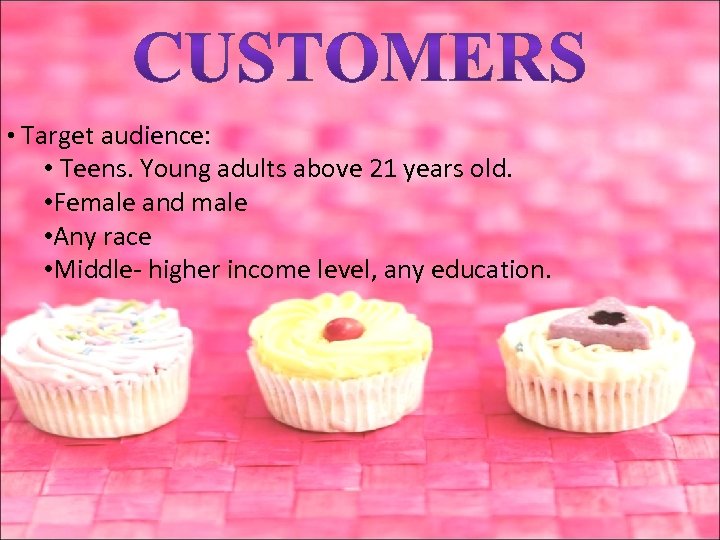 CUSTOMERS

• Target audience:

• Teens. Young adults above 21 years old.

•Female and male

•Any race

•Middle- higher income level, any education.